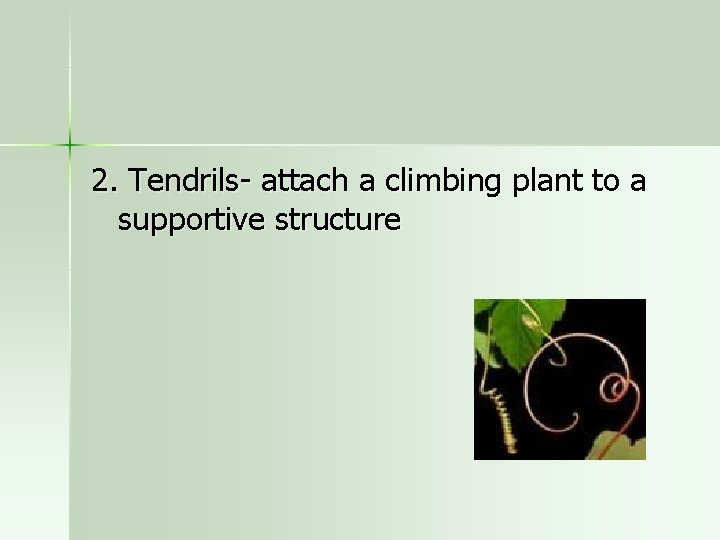 2. Tendrils- attach a climbing plant to a supportive structure